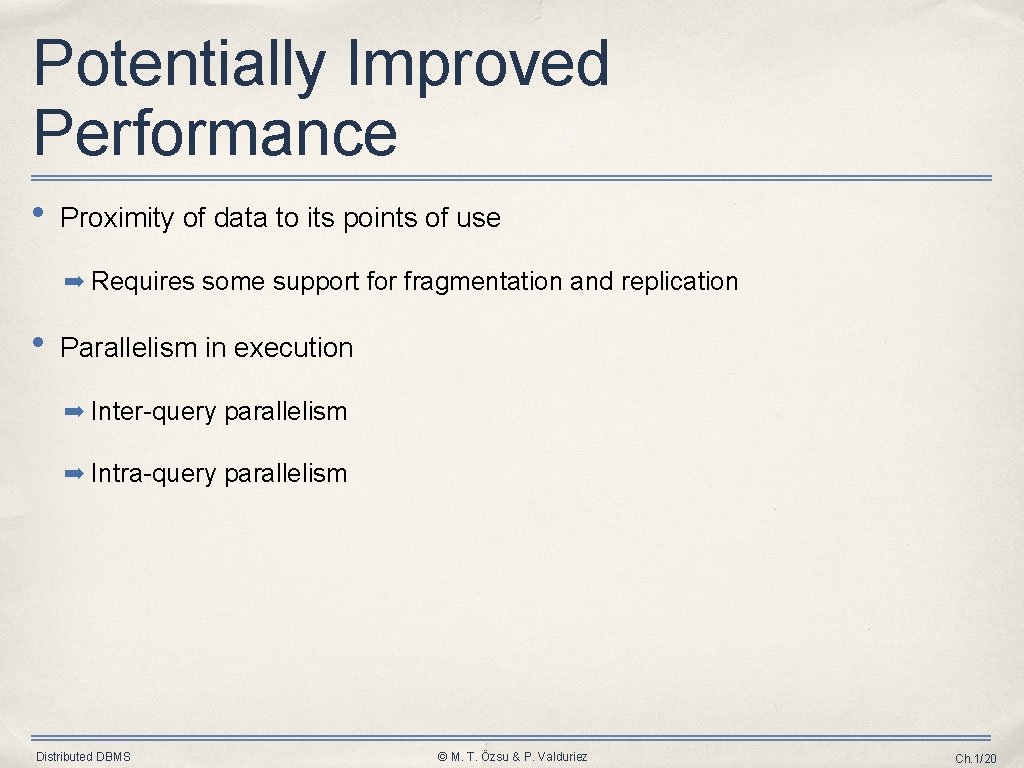 Potentially Improved Performance

• Proximity of data to its points of use

➡ Requires some support for fragmentation and replication

• Parallelism in execution

➡ Inter-query parallelism

➡ Intra-query parallelism

Distributed DBMS

© M. T. Özsu & P. Valduriez

Ch.1/20